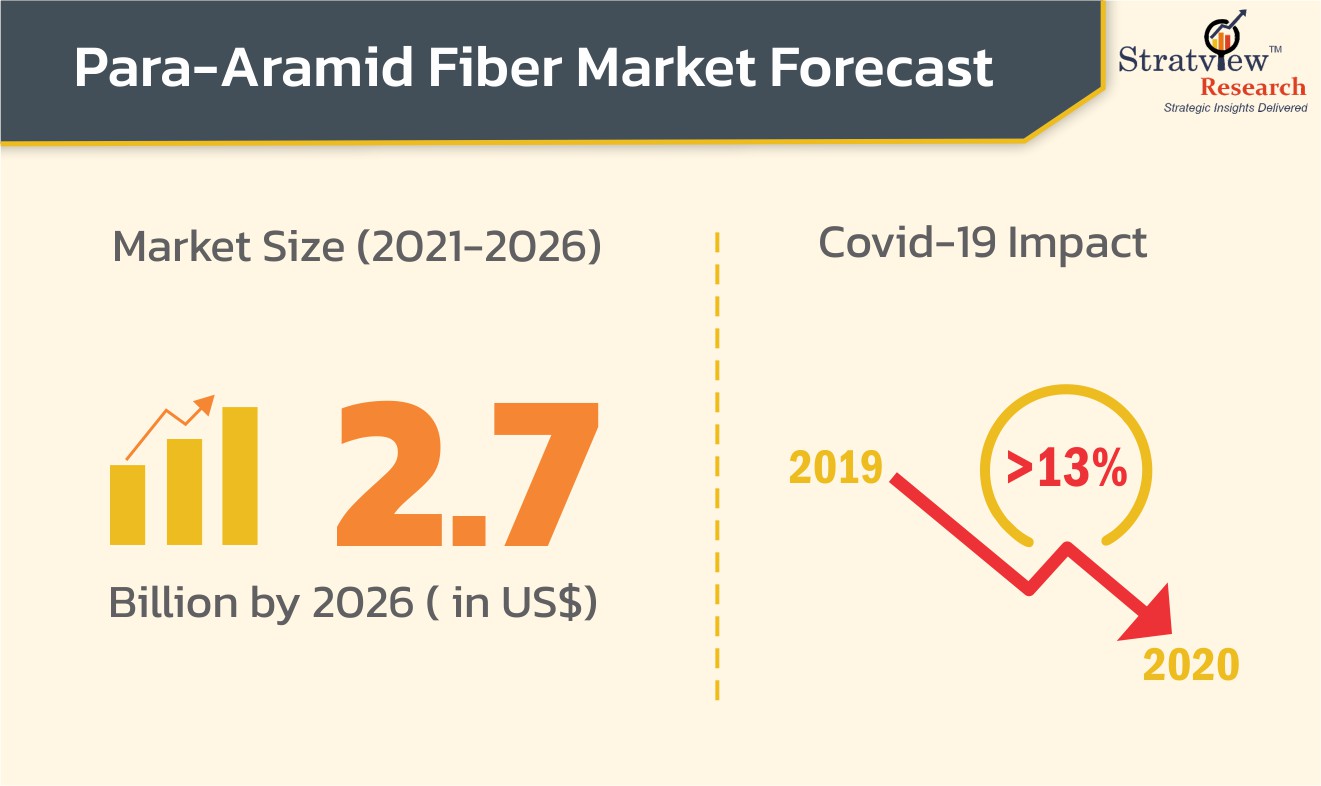 Para-Aramid Fiber Market Forecast

Stratview™ Research
Strategic Insights Delivered

Market Size (2021-2026)

2.7

Billion by 2026 ( in US$)

Covid-19 Impact

2019

>13%

2020